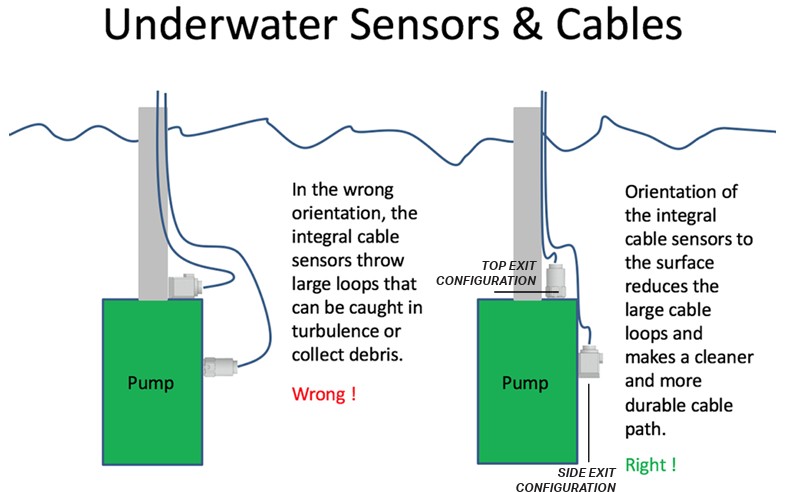 Underwater Sensors & Cables

Pump

In the wrong orientation, the integral cable sensors throw large loops that can be caught in turbulence or collect debris.

Wrong !

TOP EXIT CONFIGURATION

Pump

SIDE EXIT CONFIGURATION

Orientation of the integral cable sensors to the surface reduces the large cable loops and makes a cleaner and more durable cable path.

Right !